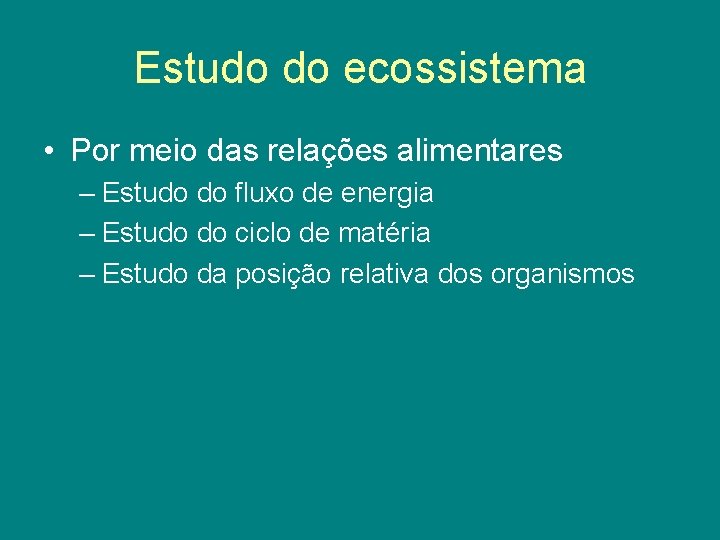 Estudo do ecossistema

• Por meio das relações alimentares
– Estudo do fluxo de energia
– Estudo do ciclo de matéria
– Estudo da posição relativa dos organismos